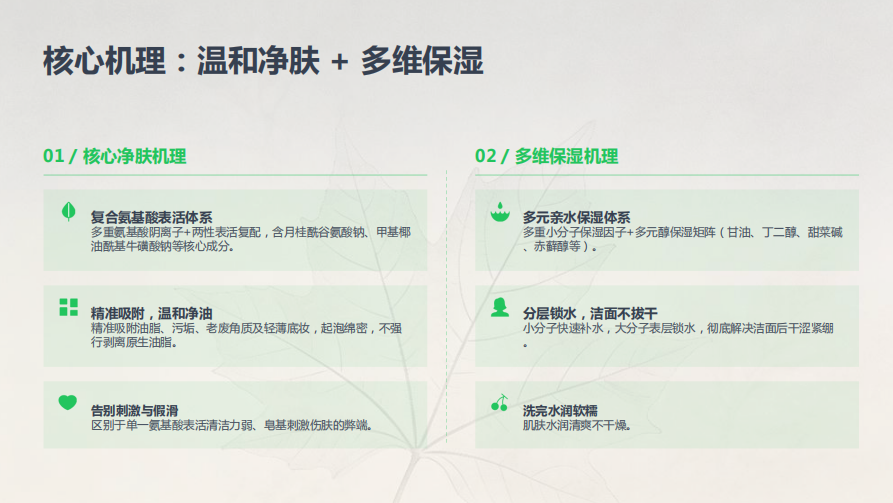 核心机理：温和净肤 + 多维保湿

01 / 核心净肤机理

复合氨基酸表活体系
多重氨基酸阴离子+两性表活复配，含月桂酰谷氨酸钠、甲基椰油酰基牛磺酸钠等核心成分。

精准吸附，温和净油
精准吸附油脂、污垢、老废角质及轻薄底妆，起泡绵密，不强行剥离原生油脂。

告别刺激与假滑
区别于单一氨基酸表活清洁力弱、皂基刺激伤肤的弊端。

02 / 多维保湿机理

多元亲水保湿体系
多重小分子保湿因子+多元醇保湿矩阵（甘油、丁二醇、甜菜碱、赤藓醇等）。

分层锁水，洁面不拔干
小分子快速补水，大分子表层锁水，彻底解决洁面后干涩紧绷。

洗完水润软糯
肌肤水润清爽不干燥。